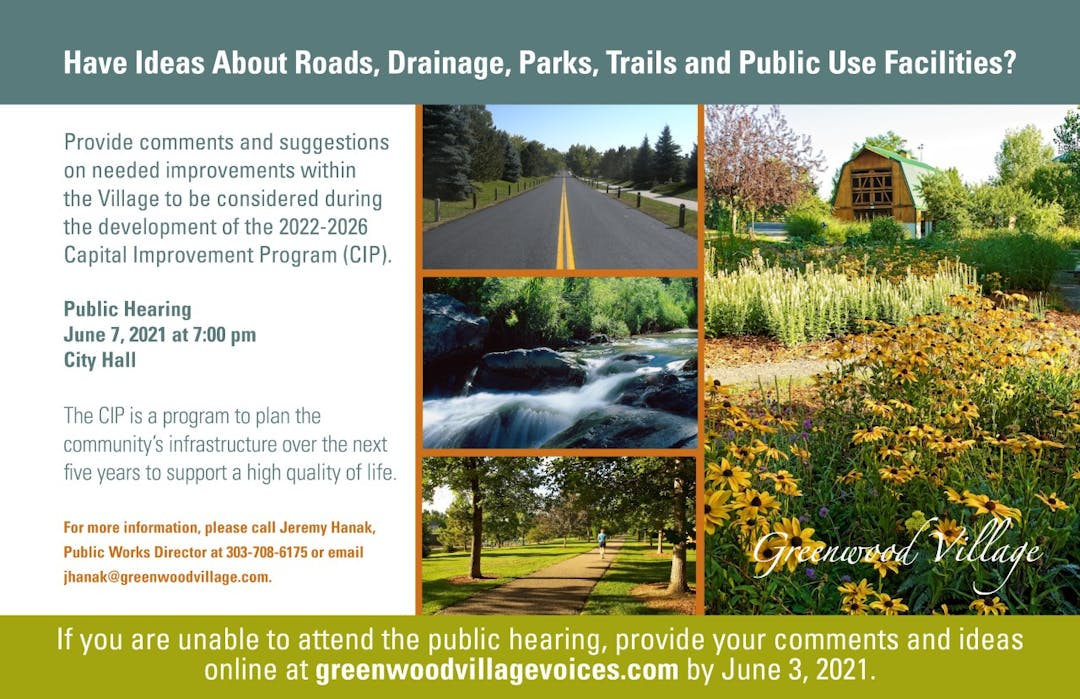 Have Ideas About Roads, Drainage, Parks, Trails and Public Use Facilities?

Provide comments and suggestions on needed improvements within the Village to be considered during the development of the 2022-2026 Capital Improvement Program (CIP).

Public Hearing
June 7, 2021 at 7:00 pm
City Hall

The CIP is a program to plan the community's infrastructure over the next five years to support a high quality of life.

For more information, please call Jeremy Hanak, Public Works Director at 303-708-6175 or email jhanak@greenwoodvillage.com.

Greenwood Village

If you are unable to attend the public hearing, provide your comments and ideas online at greenwoodvillagevoices.com by June 3, 2021.